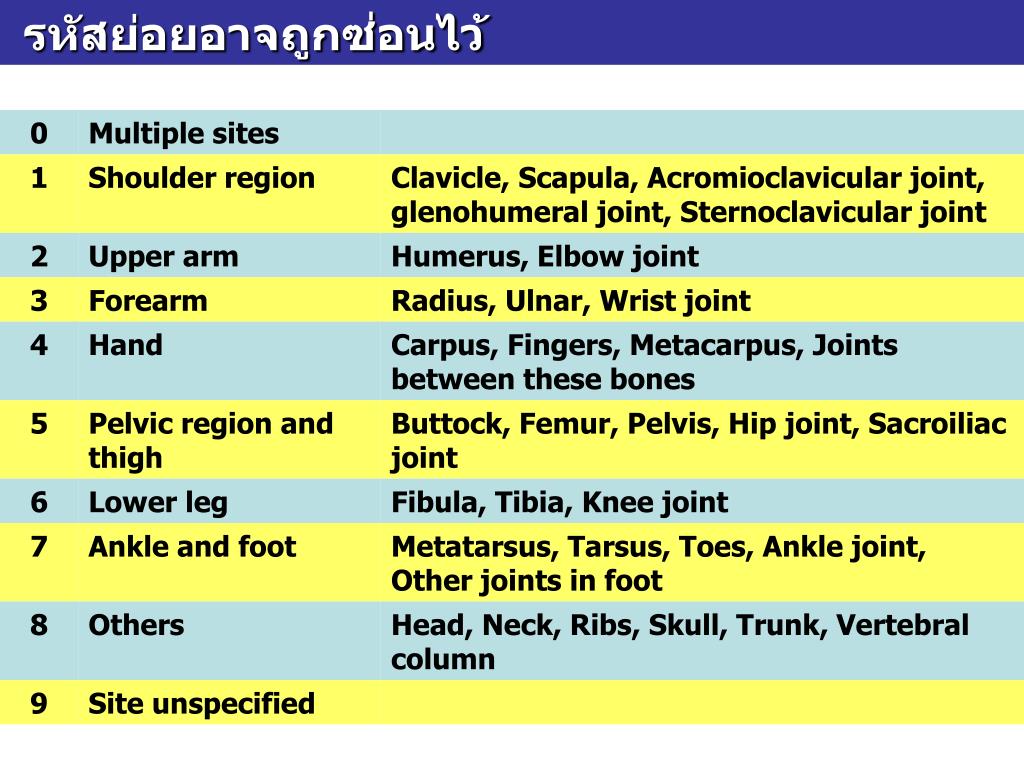 รหัสย่อยอาจถูกซ่อนไว้

| 0 | Multiple sites | |
|---|---|---|
| 1 | Shoulder region | Clavicle, Scapula, Acromioclavicular joint, glenohumeral joint, Sternoclavicular joint |
| 2 | Upper arm | Humerus, Elbow joint |
| 3 | Forearm | Radius, Ulnar, Wrist joint |
| 4 | Hand | Carpus, Fingers, Metacarpus, Joints between these bones |
| 5 | Pelvic region and thigh | Buttock, Femur, Pelvis, Hip joint, Sacroiliac joint |
| 6 | Lower leg | Fibula, Tibia, Knee joint |
| 7 | Ankle and foot | Metatarsus, Tarsus, Toes, Ankle joint, Other joints in foot |
| 8 | Others | Head, Neck, Ribs, Skull, Trunk, Vertebral column |
| 9 | Site unspecified | |